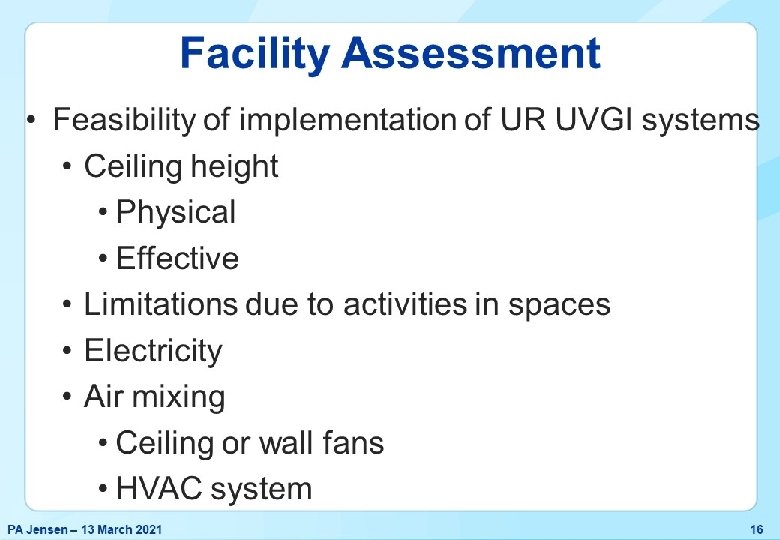 Facility Assessment

• Feasibility of implementation of UR UVGI systems
  • Ceiling height
    • Physical
    • Effective
  • Limitations due to activities in spaces
  • Electricity
  • Air mixing
    • Ceiling or wall fans
    • HVAC system

PA Jensen – 13 March 2021

16